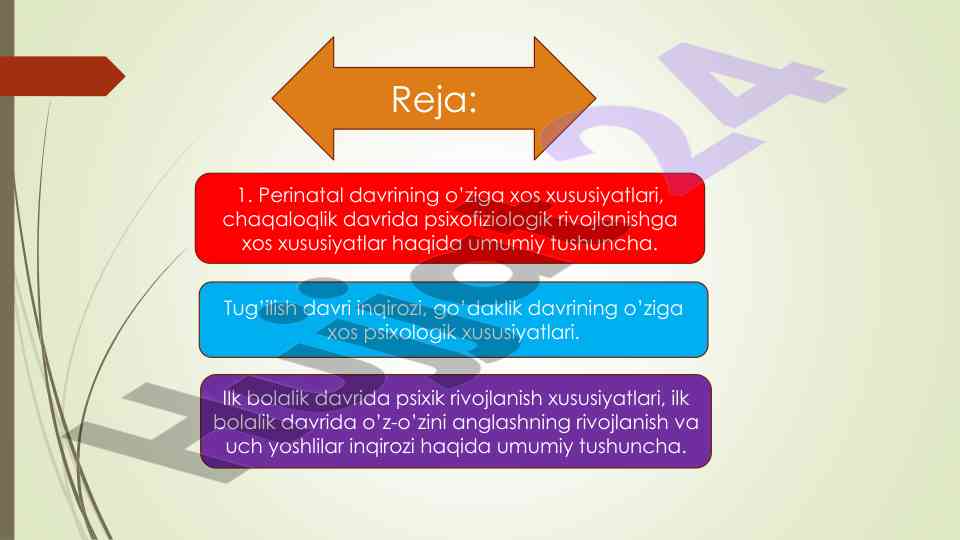 Reja:

1. Perinatal davrining o'ziga xos xususiyatlari, chaqaloqlik davrida psixofiziologik rivojlanishga xos xususiyatlar haqida umumiy tushuncha.

Tug'ilish davri inqirozi, go'daklik davrining o'ziga xos psixologik xususiyatlari.

Ilk bolalik davrida psixik rivojlanish xususiyatlari, ilk bolalik davrida o'z-o'zini anglashning rivojlanish va uch yoshlilar inqirozi haqida umumiy tushuncha.

Hujjat24